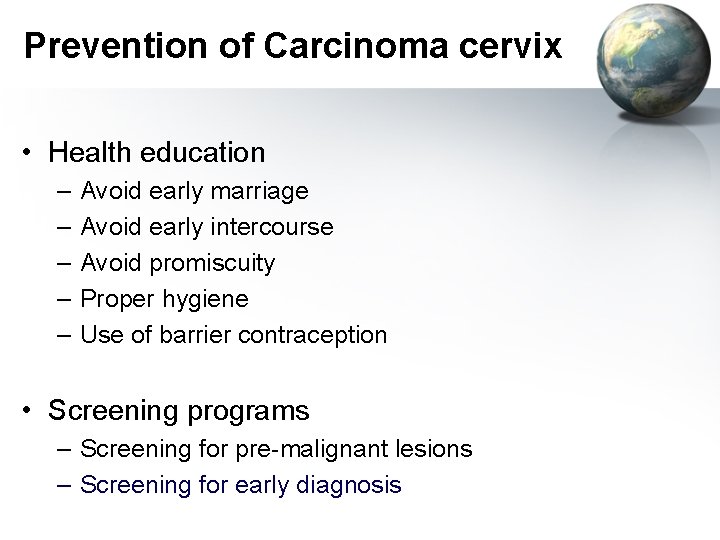 Prevention of Carcinoma cervix

• Health education
– Avoid early marriage
– Avoid early intercourse
– Avoid promiscuity
– Proper hygiene
– Use of barrier contraception

• Screening programs
– Screening for pre-malignant lesions
– Screening for early diagnosis